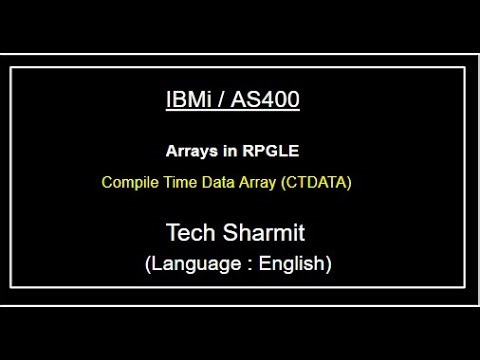 IBMi / AS400

Arrays in RPGLE

Compile Time Data Array (CTDATA)

Tech Sharmit

(Language : English)